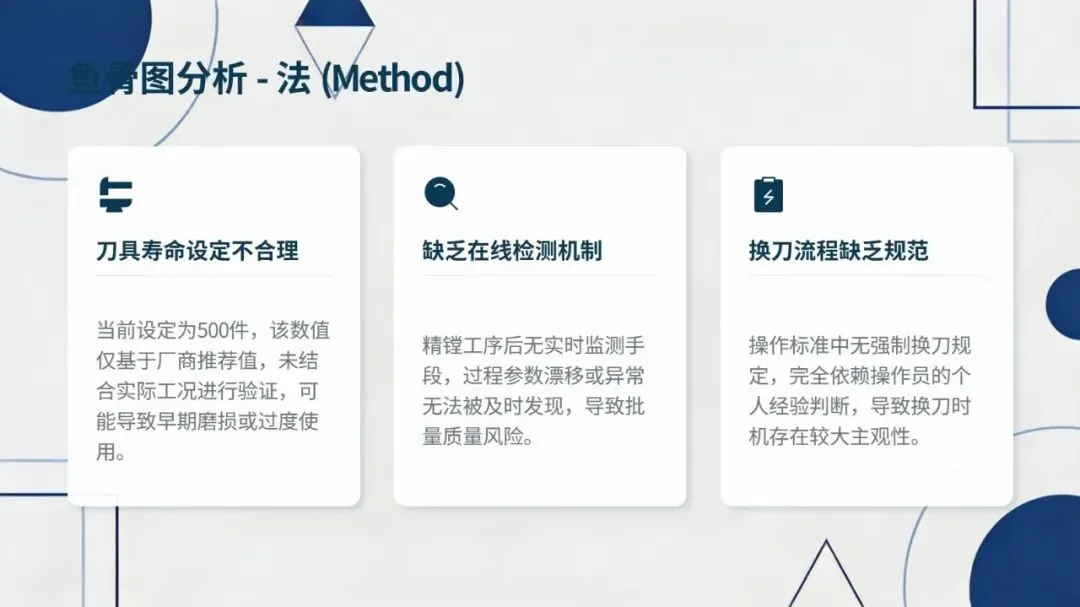 鱼骨图分析 - 法 (Method)

刀具寿命设定不合理

当前设定为500件，该数值仅基于厂商推荐值，未结合实际工况进行验证，可能导致早期磨损或过度使用。

缺乏在线检测机制

精镗工序后无实时监测手段，过程参数漂移或异常无法被及时发现，导致批量质量风险。

换刀流程缺乏规范

操作标准中无强制换刀规定，完全依赖操作员的个人经验判断，导致换刀时机存在较大主观性。